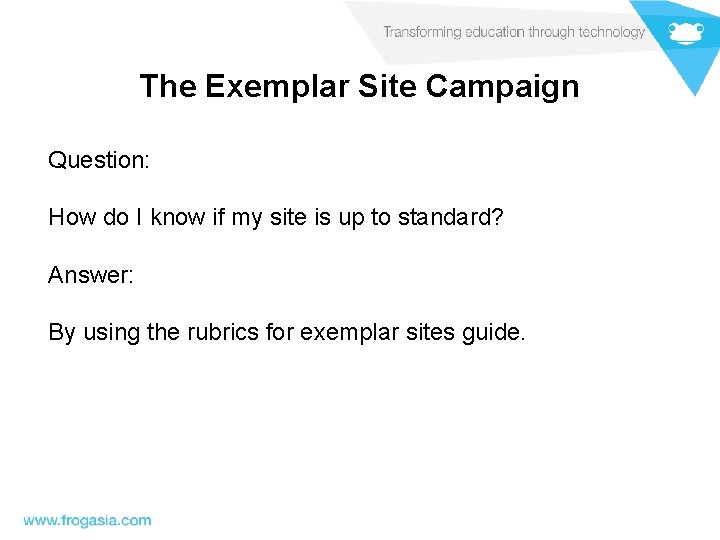 Transforming education through technology

The Exemplar Site Campaign

Question:

How do I know if my site is up to standard?

Answer:

By using the rubrics for exemplar sites guide.

www.frogasia.com